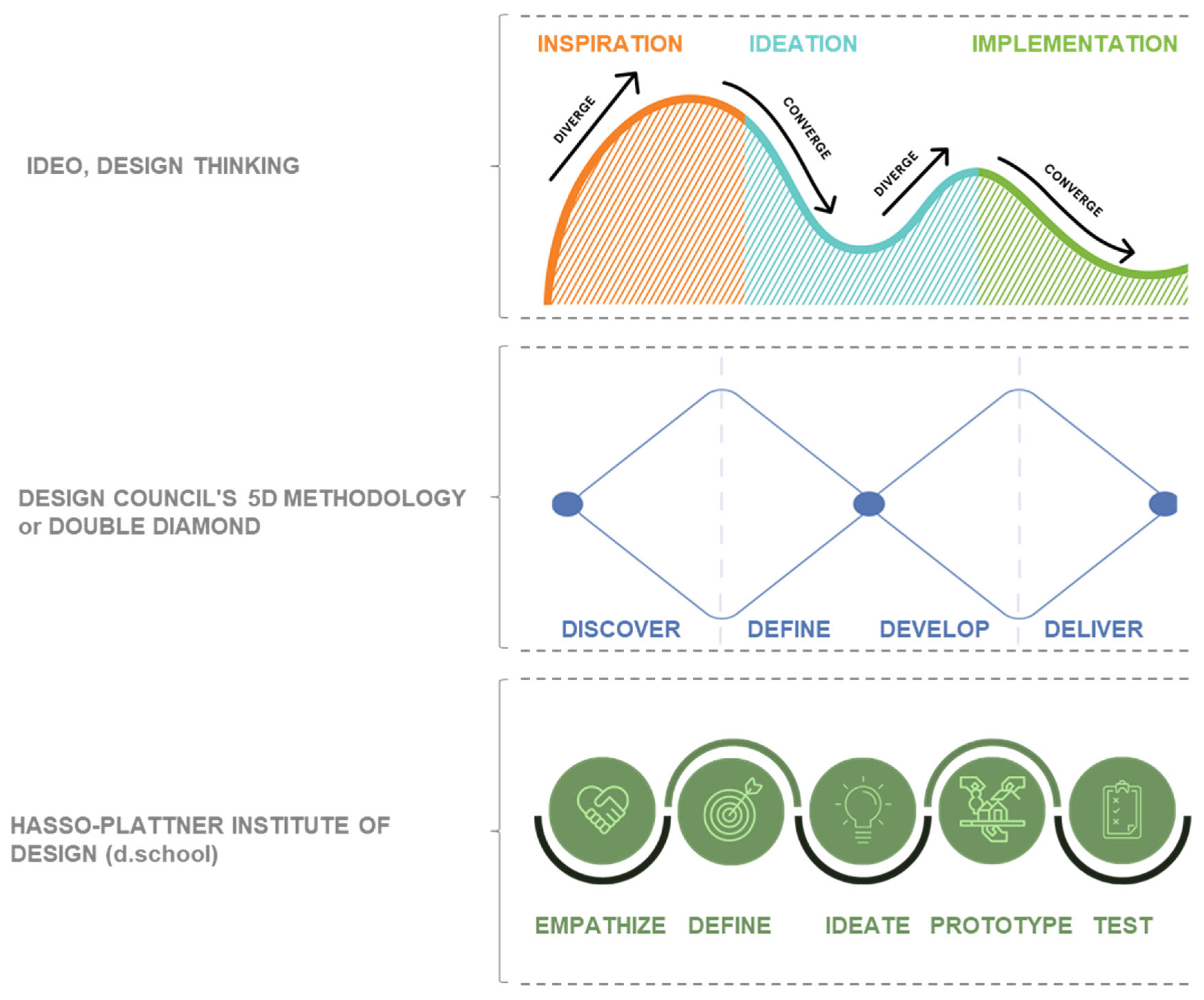 IDEO, DESIGN THINKING

INSPIRATION IDEATION IMPLEMENTATION

DIVERGE CONVERGE DIVERGE CONVERGE

DESIGN COUNCIL'S 5D METHODOLOGY or DOUBLE DIAMOND

DISCOVER DEFINE DEVELOP DELIVER

HASSO-PLATTNER INSTITUTE OF DESIGN (d.school)

EMPATHIZE DEFINE IDEATE PROTOTYPE TEST